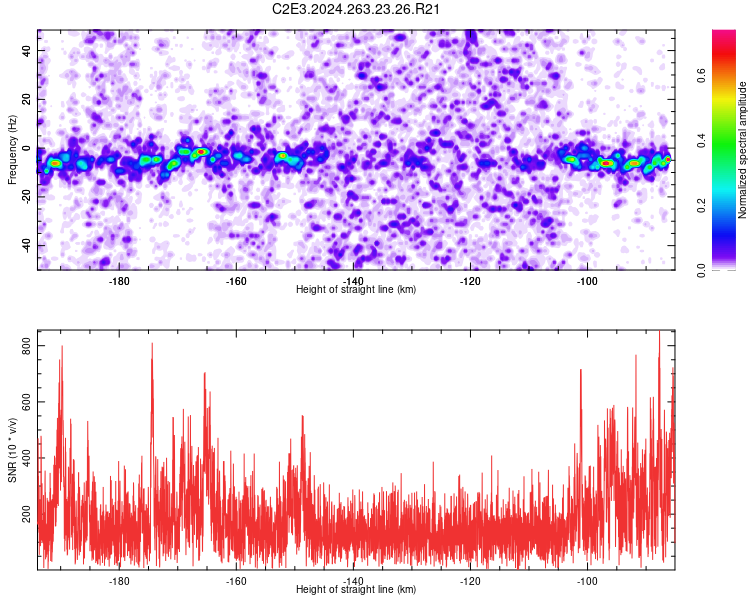 C2E3.2024.263.23.26.R21

Frequency (Hz)
40
20
0
-20
-40
-180
-160
-140
-120
-100
Height of straight line (km)

Normalized spectral amplitude
0.0
0.2
0.4
0.6

SNR (10 * v/v)
800
600
400
200
-180
-160
-140
-120
-100
Height of straight line (km)